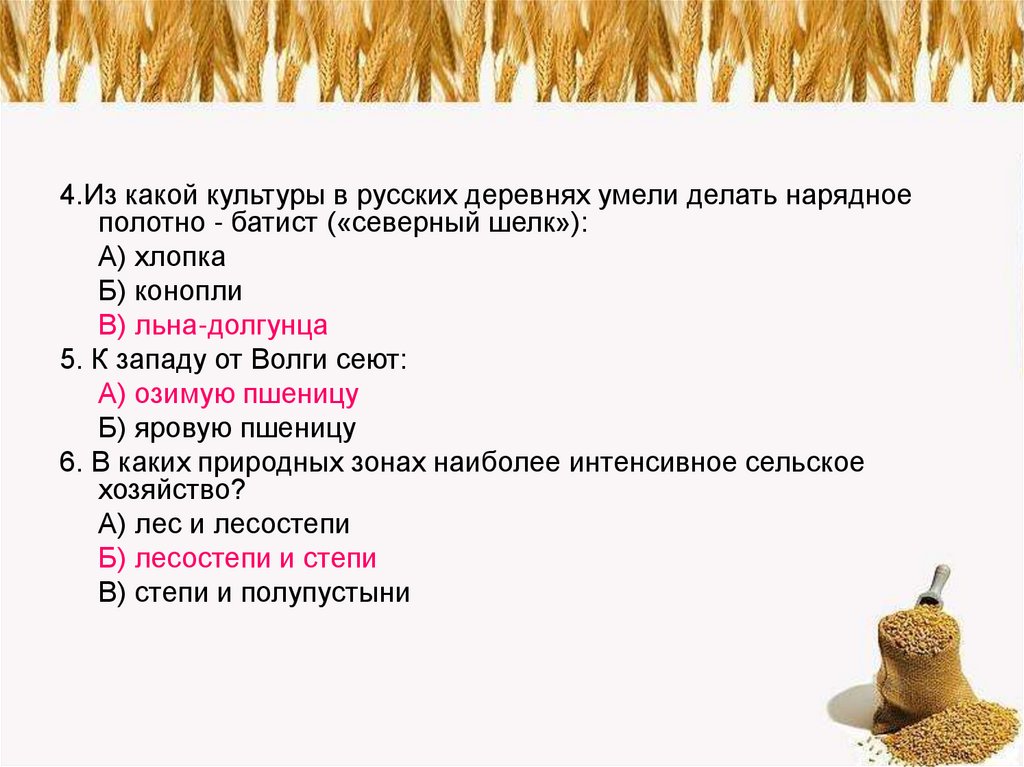 4.Из какой культуры в русских деревнях умели делать нарядное полотно - батист («северный шелк»):

А) хлопка

Б) конопли

В) льна-долгунца

5. К западу от Волги сеют:

А) озимую пшеницу

Б) яровую пшеницу

6. В каких природных зонах наиболее интенсивное сельское хозяйство?

А) лес и лесостепи

Б) лесостепи и степи

В) степи и полупустыни